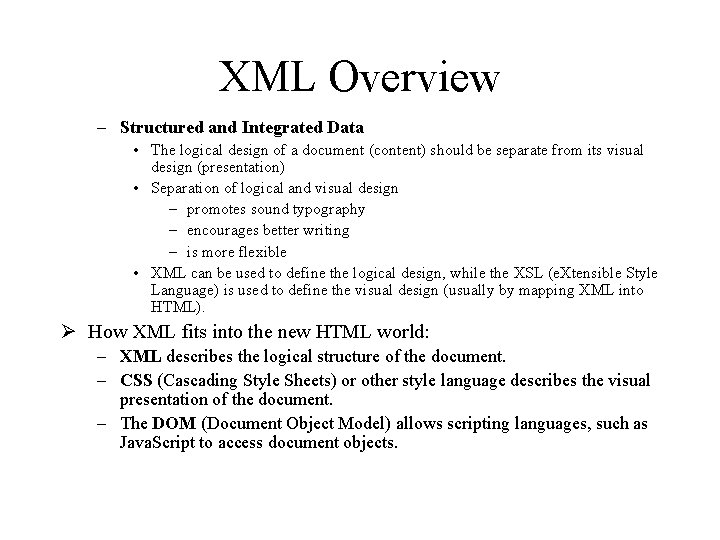 XML Overview

– Structured and Integrated Data

• The logical design of a document (content) should be separate from its visual design (presentation)

• Separation of logical and visual design

– promotes sound typography

– encourages better writing

– is more flexible

• XML can be used to define the logical design, while the XSL (eXtensible Style Language) is used to define the visual design (usually by mapping XML into HTML).

➢ How XML fits into the new HTML world:

– XML describes the logical structure of the document.

– CSS (Cascading Style Sheets) or other style language describes the visual presentation of the document.

– The DOM (Document Object Model) allows scripting languages, such as JavaScript to access document objects.